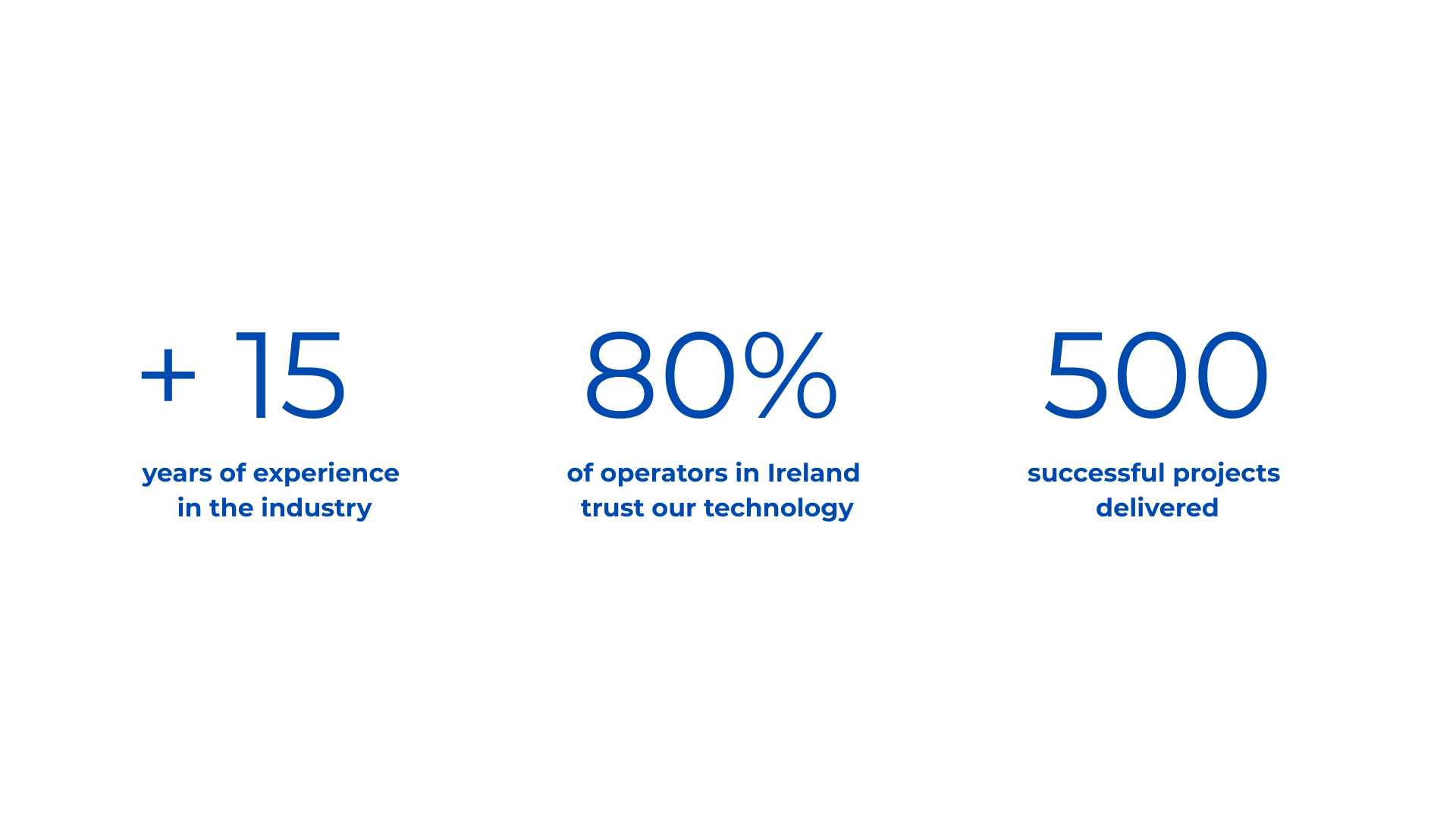 + 15

years of experience in the industry

80%

of operators in Ireland trust our technology

500

successful projects delivered